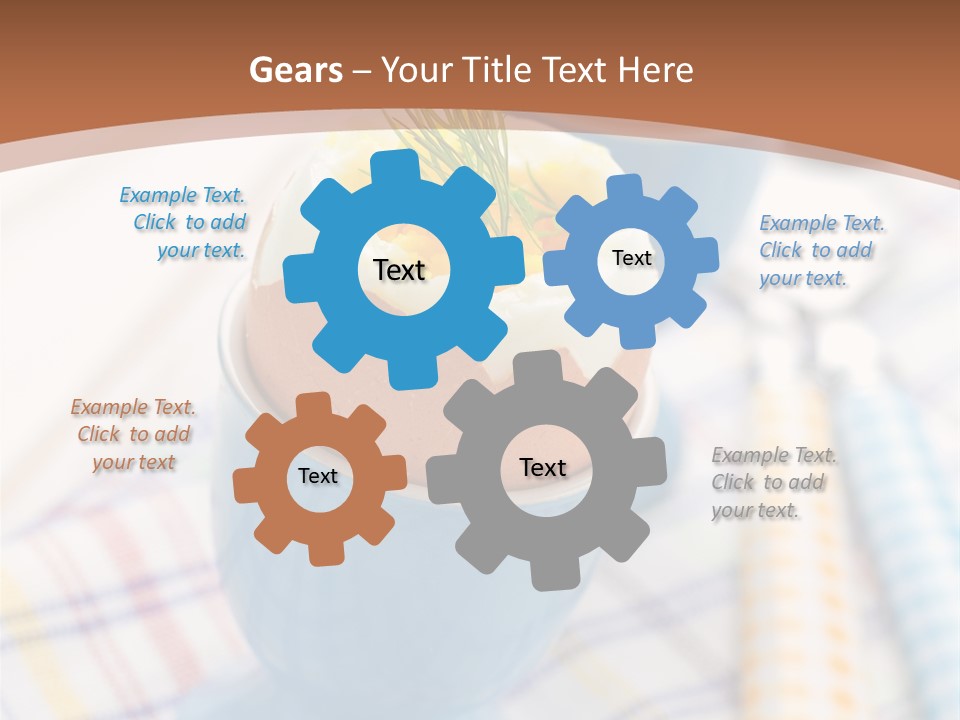 Gears – Your Title Text Here

Example Text. Click to add your text.

Text

Text

Example Text. Click to add your text.

Example Text. Click to add your text

Text

Text

Example Text. Click to add your text.